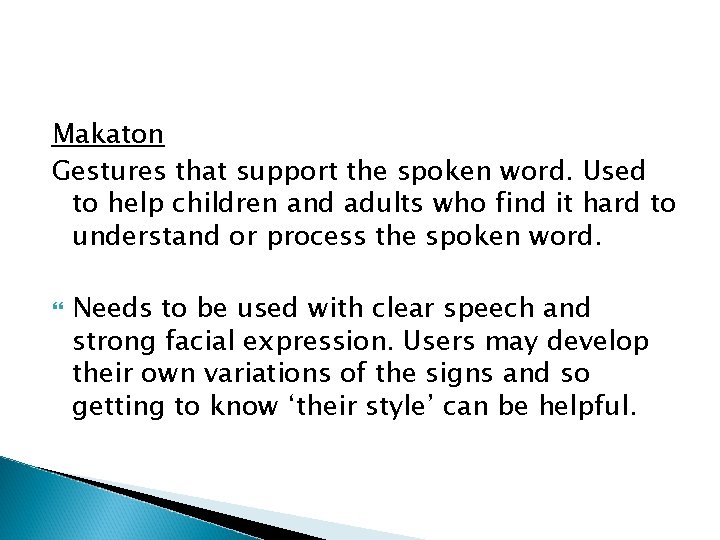 Makaton

Gestures that support the spoken word. Used to help children and adults who find it hard to understand or process the spoken word.

Needs to be used with clear speech and strong facial expression. Users may develop their own variations of the signs and so getting to know ‘their style’ can be helpful.